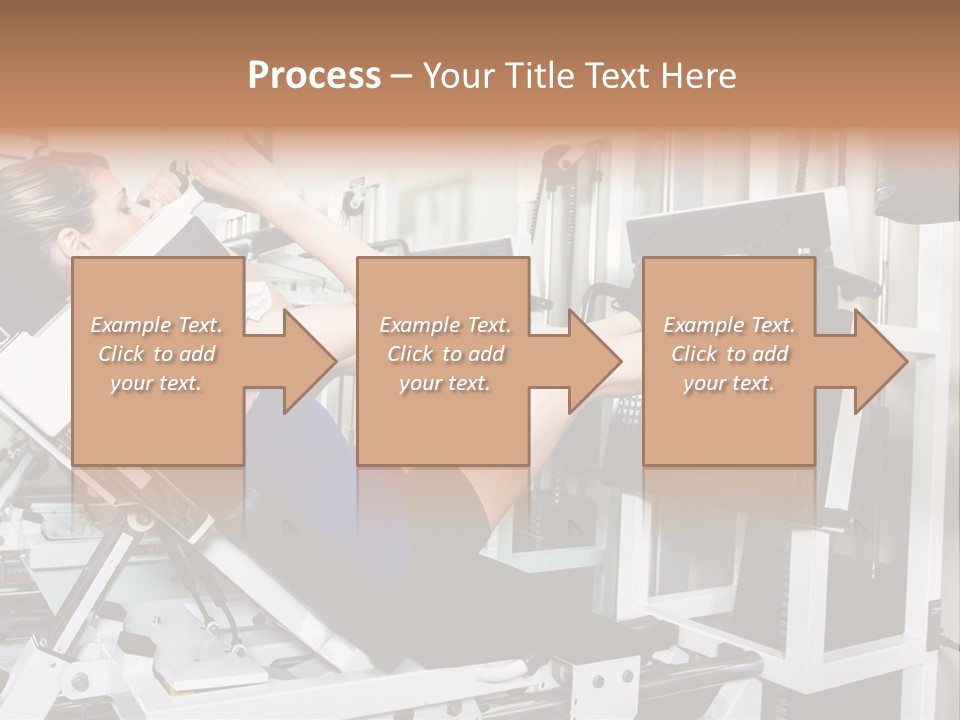 Process – Your Title Text Here

Example Text. Click to add your text.

Example Text. Click to add your text.

Example Text. Click to add your text.